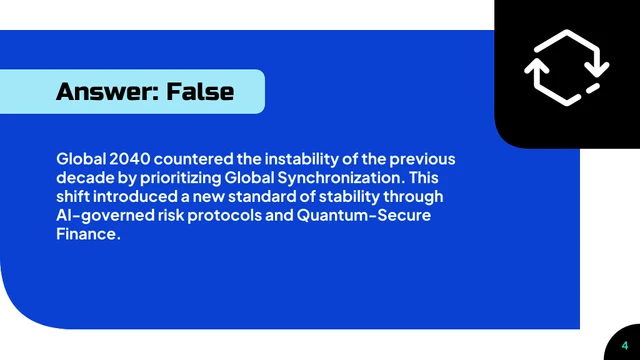 Answer: False

Global 2040 countered the instability of the previous decade by prioritizing Global Synchronization. This shift introduced a new standard of stability through AI-governed risk protocols and Quantum-Secure Finance.

4